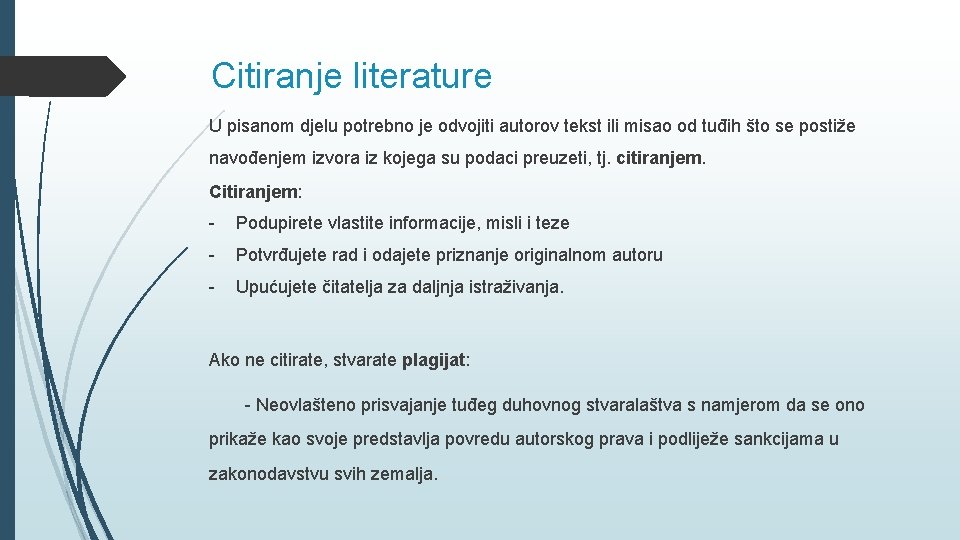 Citiranje literature

U pisanom djelu potrebno je odvojiti autorov tekst ili misao od tuđih što se postiže navođenjem izvora iz kojega su podaci preuzeti, tj. citiranjem.

Citiranjem:

- Podupirete vlastite informacije, misli i teze
- Potvrđujete rad i odajete priznanje originalnom autoru
- Upućujete čitatelja za daljnja istraživanja.

Ako ne citirate, stvarate plagijat:

- Neovlašteno prisvajanje tuđeg duhovnog stvaralaštva s namjerom da se ono prikaže kao svoje predstavlja povredu autorskog prava i podliježe sankcijama u zakonodavstvu svih zemalja.